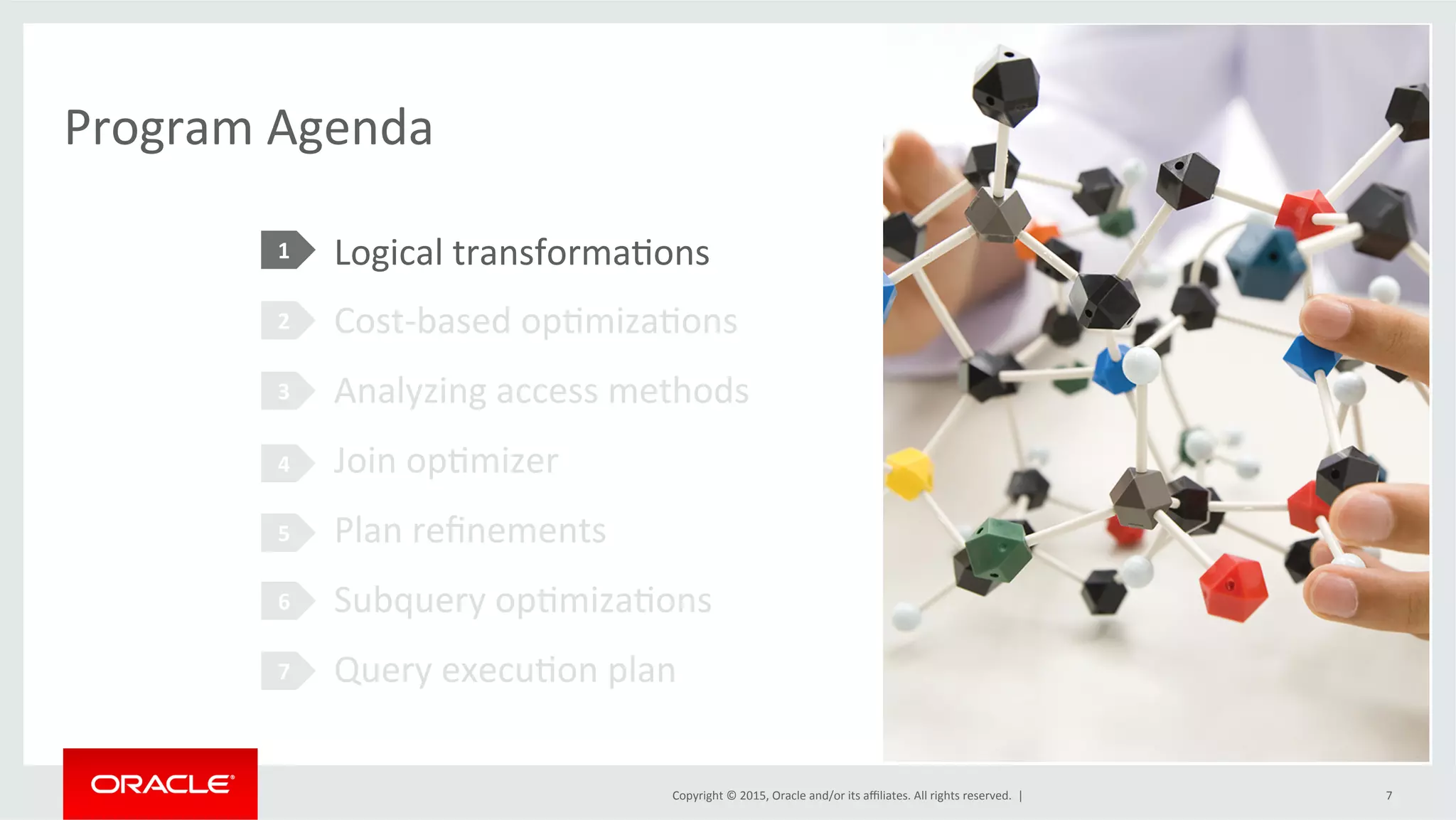 Program Agenda

1 Logical transformations

2 Cost-based optimizations

3 Analyzing access methods

4 Join optimizer

5 Plan refinements

6 Subquery optimizations

7 Query execution plan

ORACLE

Copyright © 2015, Oracle and/or its affiliates. All rights reserved. |

7